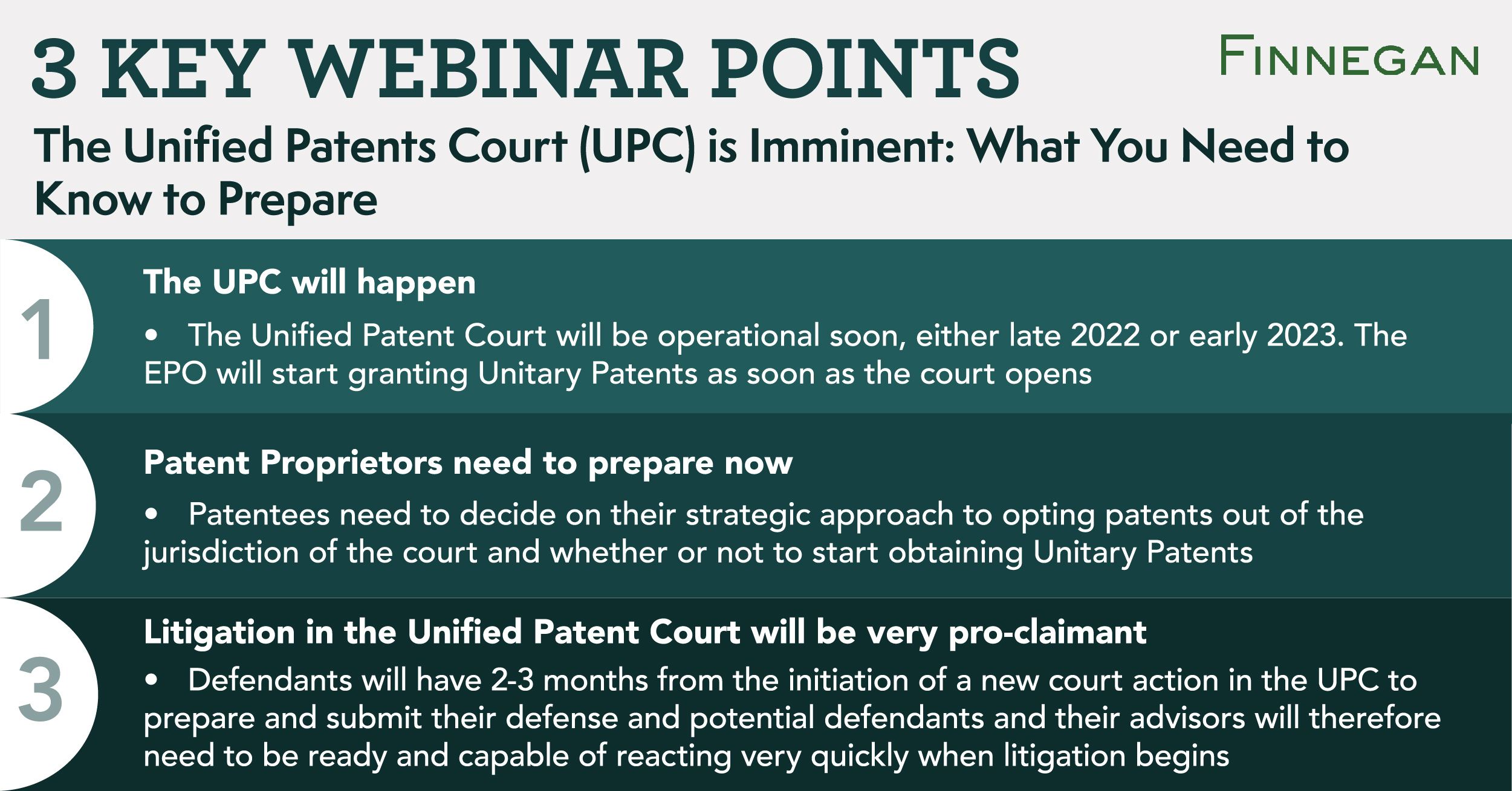 3 KEY WEBINAR POINTS

FINNEGAN

The Unified Patents Court (UPC) is Imminent: What You Need to Know to Prepare

1

The UPC will happen

• The Unified Patent Court will be operational soon, either late 2022 or early 2023. The EPO will start granting Unitary Patents as soon as the court opens

2

Patent Proprietors need to prepare now

• Patentees need to decide on their strategic approach to opting patents out of the jurisdiction of the court and whether or not to start obtaining Unitary Patents

3

Litigation in the Unified Patent Court will be very pro-claimant

• Defendants will have 2-3 months from the initiation of a new court action in the UPC to prepare and submit their defense and potential defendants and their advisors will therefore need to be ready and capable of reacting very quickly when litigation begins